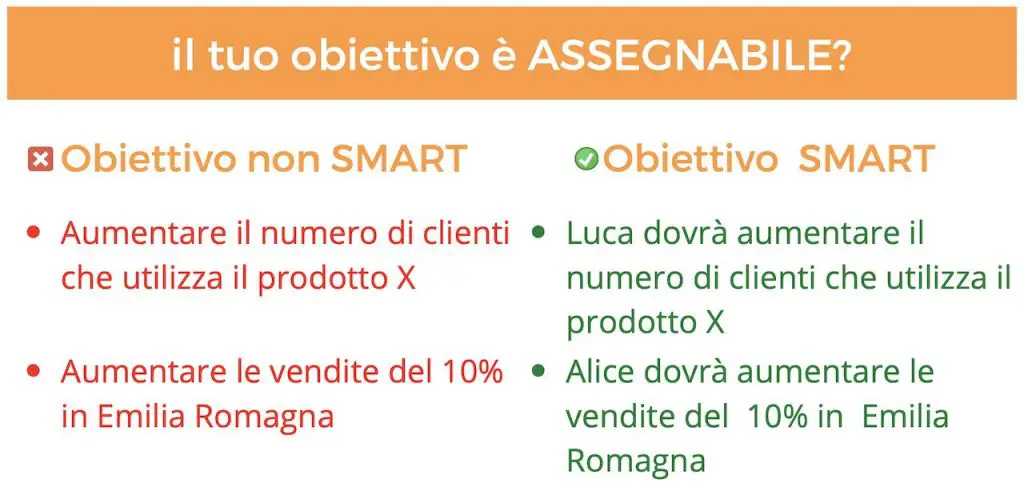 il tuo obiettivo è ASSEGNABILE?

Obiettivo non SMART

- Aumentare il numero di clienti che utilizza il prodotto X
- Aumentare le vendite del 10% in Emilia Romagna

Obiettivo SMART

- Luca dovrà aumentare il numero di clienti che utilizza il prodotto X
- Alice dovrà aumentare le vendite del 10% in Emilia Romagna